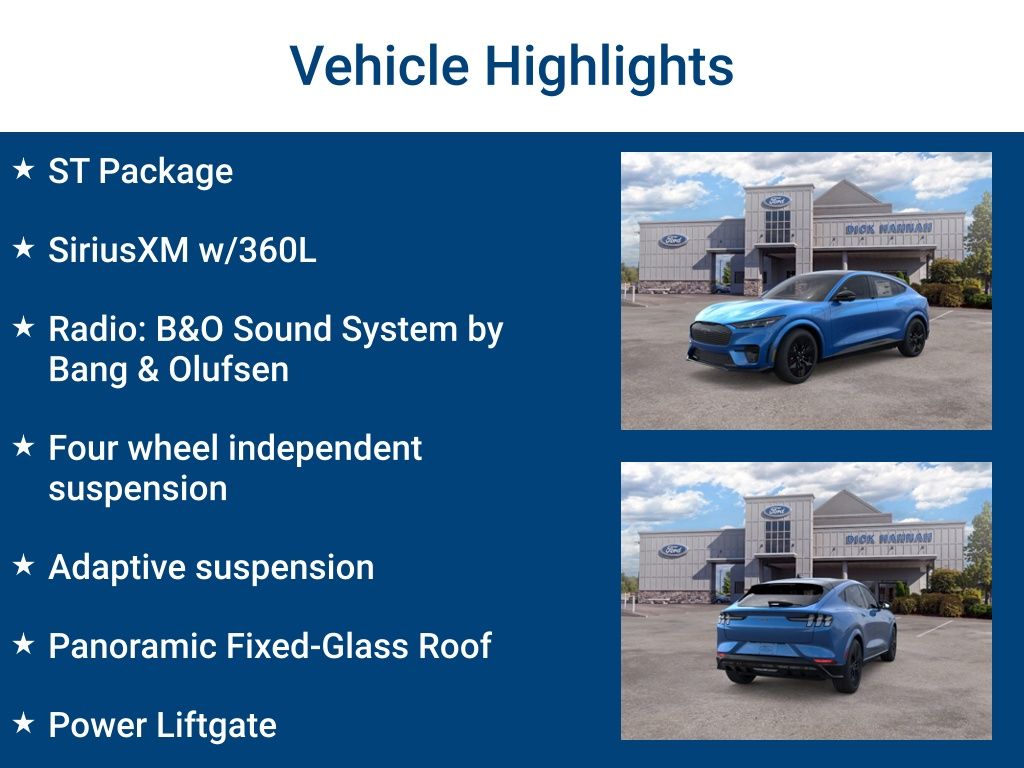 Vehicle Highlights

★ ST Package

★ SiriusXM w/360L

★ Radio: B&O Sound System by Bang & Olufsen

★ Four wheel independent suspension

★ Adaptive suspension

★ Panoramic Fixed-Glass Roof

★ Power Liftgate

Ford
Ford
DICK HANNAH

Ford
Ford
DICK HANNAH